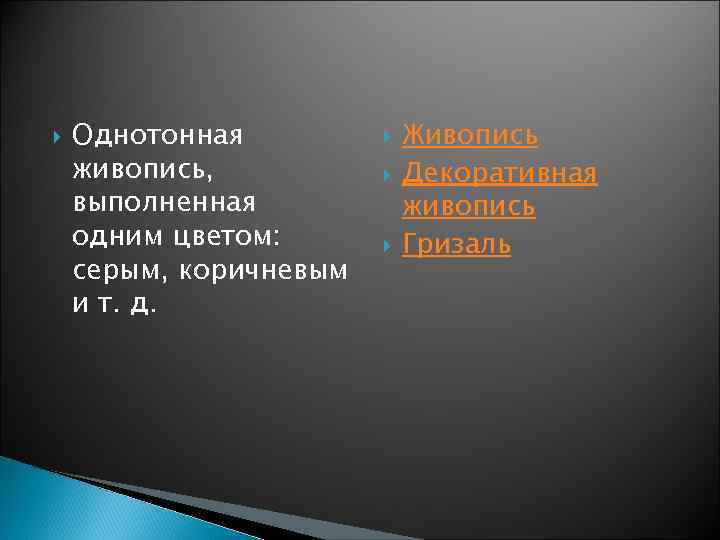 Однотонная живопись, выполненная одним цветом: серым, коричневым и т. д.

Живопись

Декоративная живопись

Гризаль